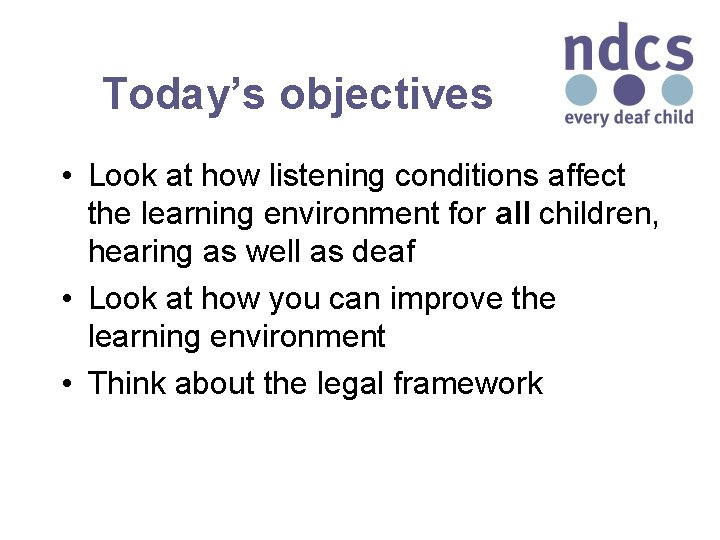 Today's objectives

ndcs
every deaf child

• Look at how listening conditions affect the learning environment for all children, hearing as well as deaf
• Look at how you can improve the learning environment
• Think about the legal framework